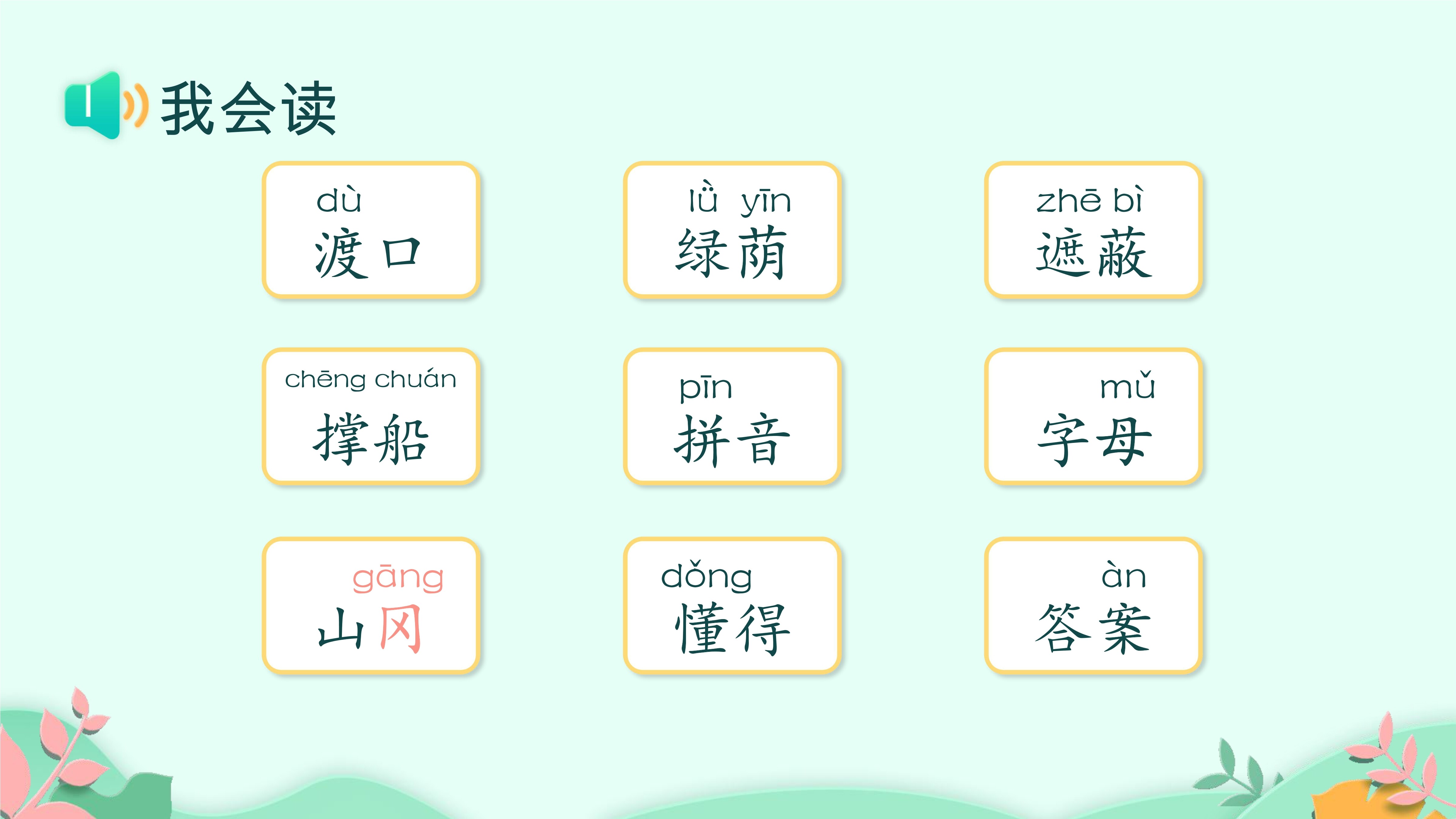 我会读

dù
渡口

lǜ yīn
绿荫

zhē bì
遮蔽

chēng chuán
撑船

pīn
拼音

mǔ
字母

gāng
山冈

dǒng
懂得

àn
答案